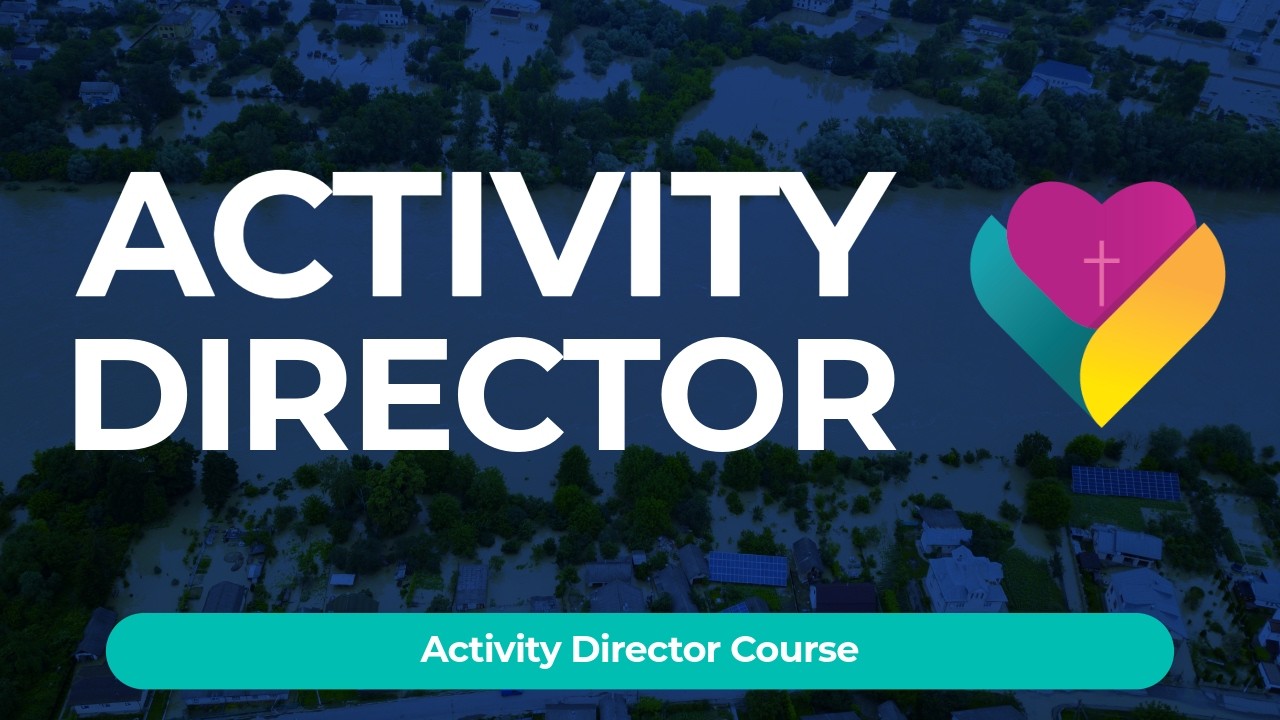 ACTIVITY DIRECTOR

Activity Director Course